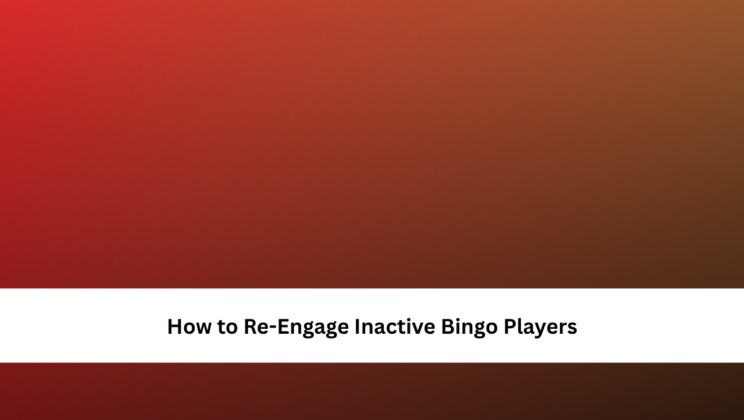 How to Re-Engage Inactive Bingo Players